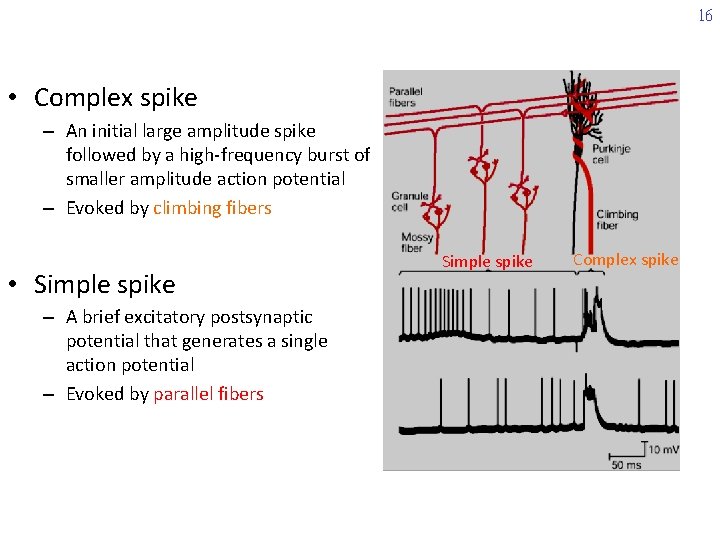 16

• Complex spike
– An initial large amplitude spike followed by a high-frequency burst of smaller amplitude action potential
– Evoked by climbing fibers

• Simple spike
– A brief excitatory postsynaptic potential that generates a single action potential
– Evoked by parallel fibers

Parallel fibers
Purkinje cell
Granule cell
Climbing fiber
Mossy fiber
Simple spike
Complex spike
10 mV
50 ms